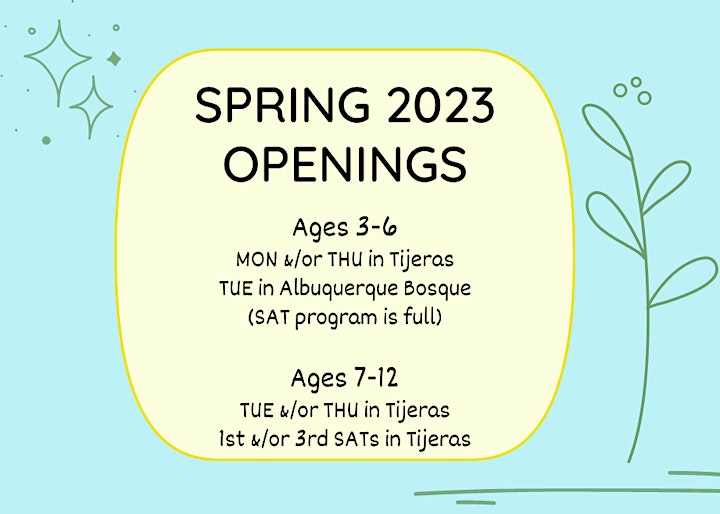 SPRING 2023
OPENINGS

Ages 3-6
MON &/or THU in Tijeras
TUE in Albuquerque Bosque
(SAT program is full)

Ages 7-12
TUE &/or THU in Tijeras
1st &/or 3rd SATs in Tijeras